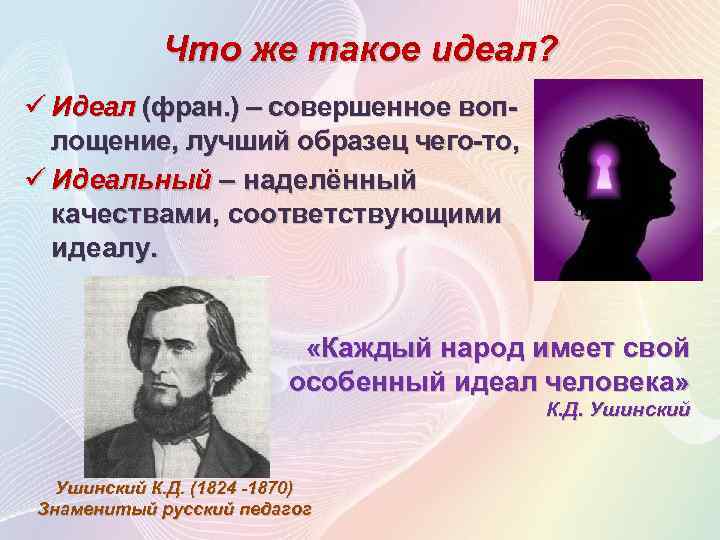 Что же такое идеал?

✓ Идеал (фран.) – совершенное воплощение, лучший образец чего-то,

✓ Идеальный – наделённый качествами, соответствующими идеалу.

«Каждый народ имеет свой особенный идеал человека»
К.Д. Ушинский

Ушинский К.Д. (1824 -1870)
Знаменитый русский педагог